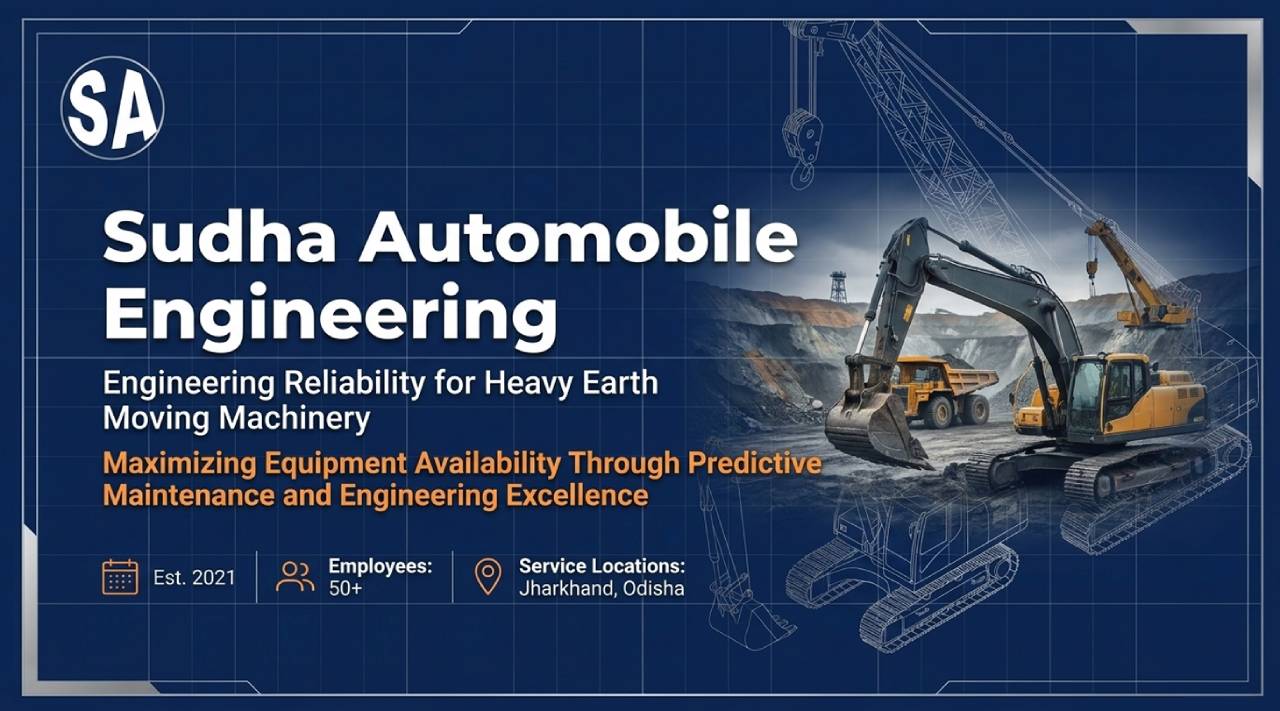 SA

Sudha Automobile Engineering

Engineering Reliability for Heavy Earth Moving Machinery

Maximizing Equipment Availability Through Predictive Maintenance and Engineering Excellence

Est. 2021

Employees: 50+

Service Locations: Jharkhand, Odisha